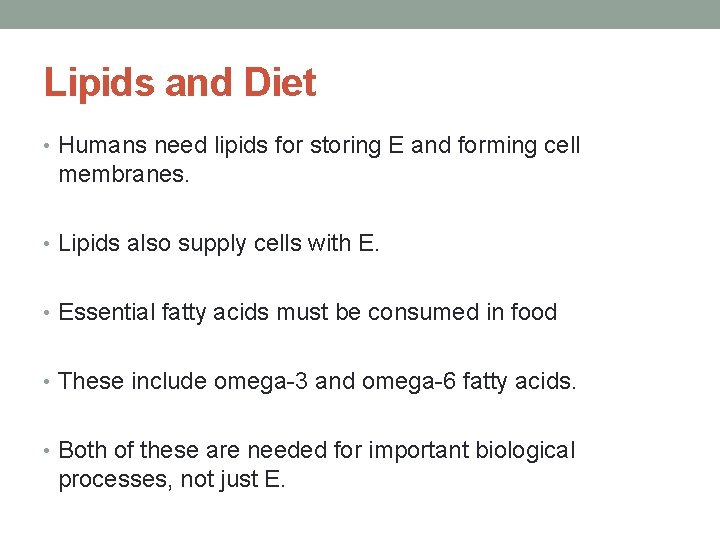 Lipids and Diet

• Humans need lipids for storing E and forming cell membranes.

• Lipids also supply cells with E.

• Essential fatty acids must be consumed in food

• These include omega-3 and omega-6 fatty acids.

• Both of these are needed for important biological processes, not just E.